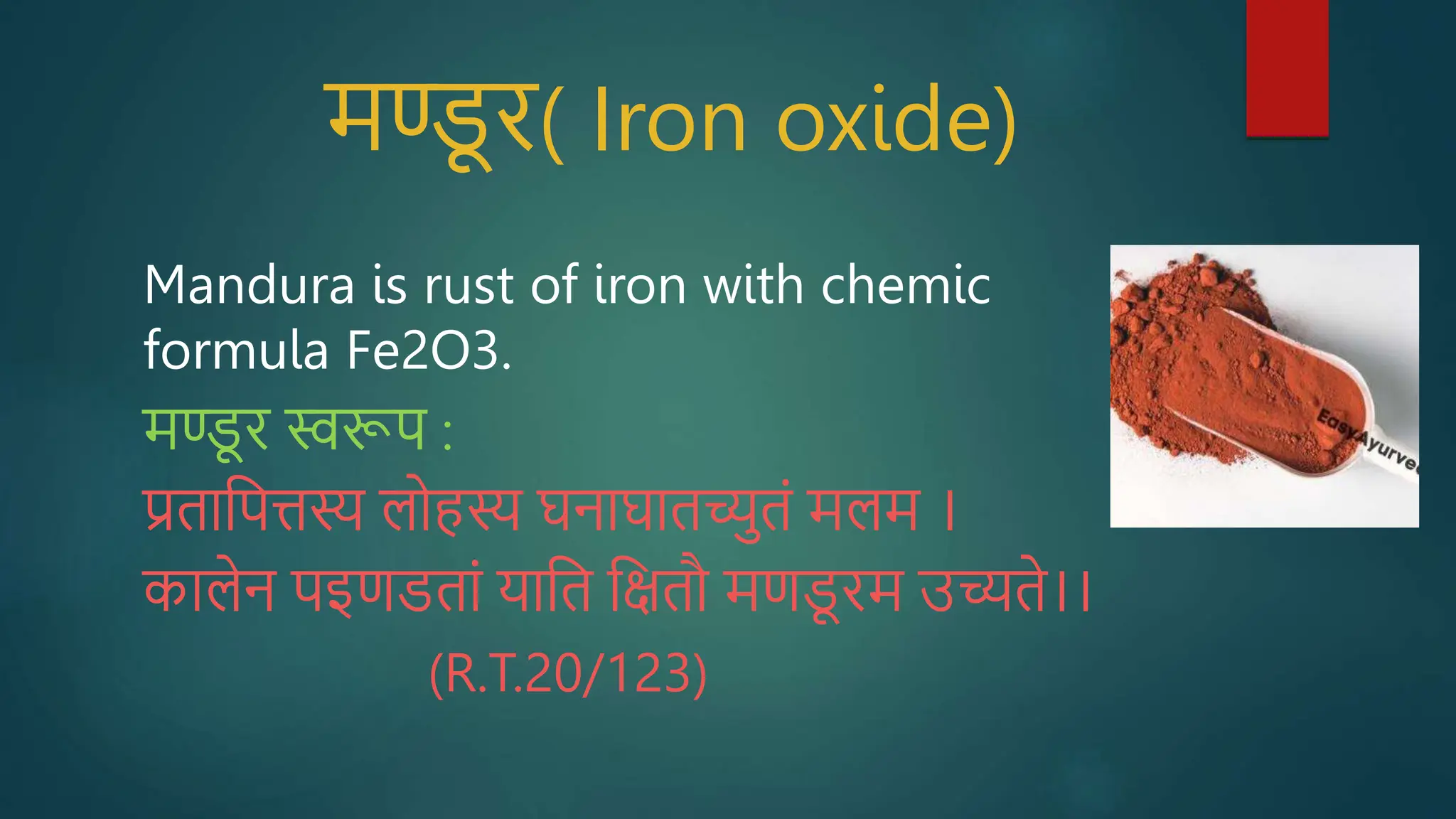 मण्डूर( Iron oxide)

Mandura is rust of iron with chemic formula Fe2O3.

मण्डूर स्वरूप :

प्रतापित्तस्य लोहस्य घनाघातच्युतं मलम ।

कालेन पइणडतां याति क्षितौ मणडूरम उच्यते।।

(R.T.20/123)

EasyAyurve